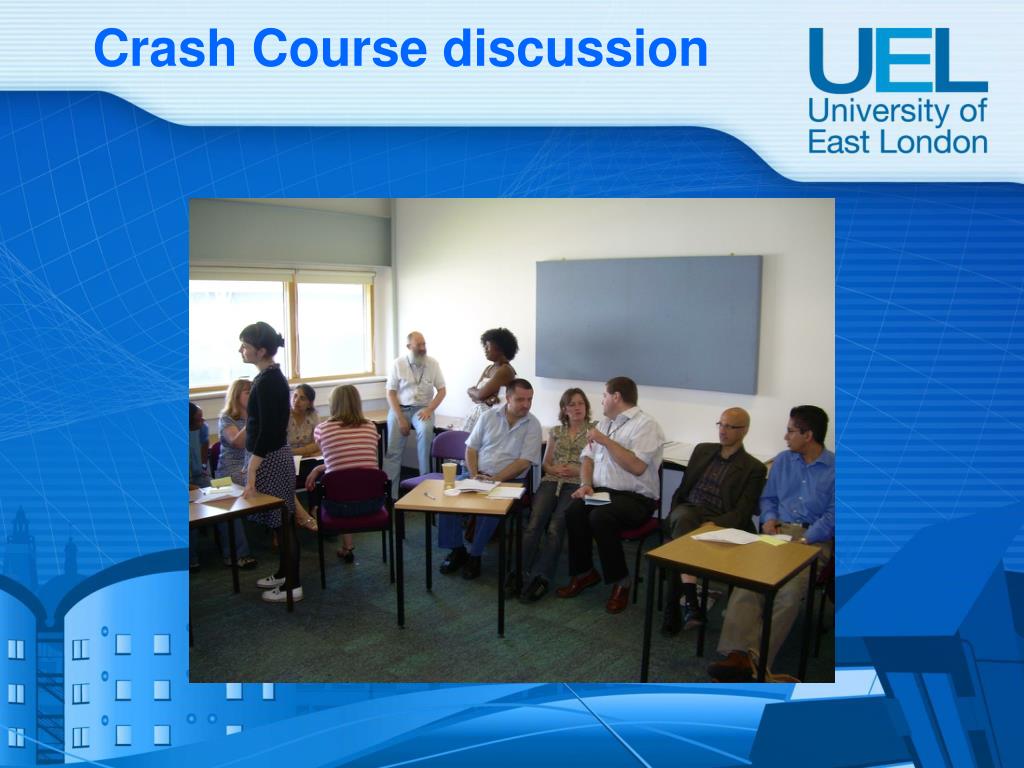 Crash Course discussion

UEL
University of
East London